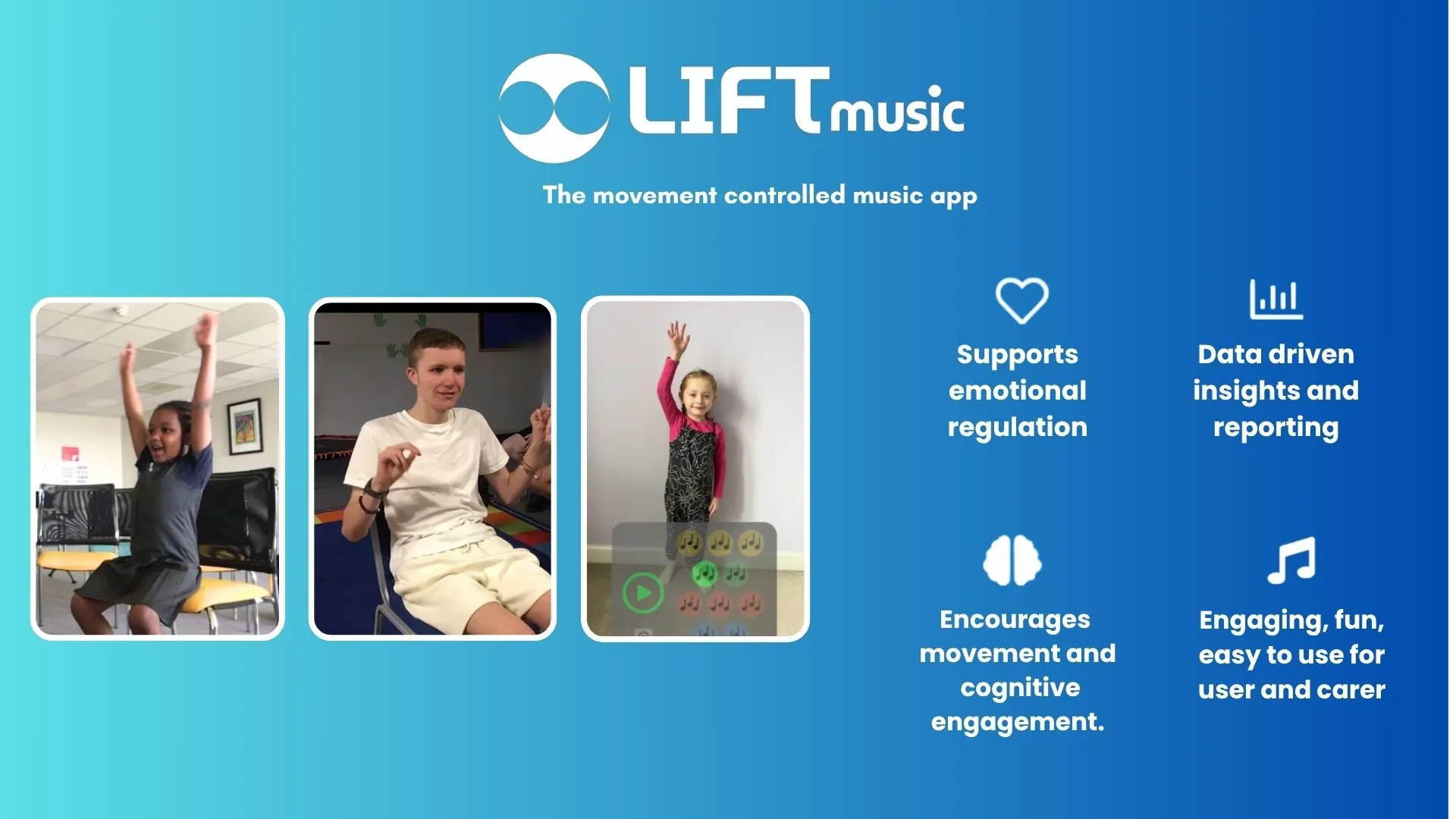 LIFT music

The movement controlled music app

Supports emotional regulation

Data driven insights and reporting

Encourages movement and cognitive engagement.

Engaging, fun, easy to use for user and carer